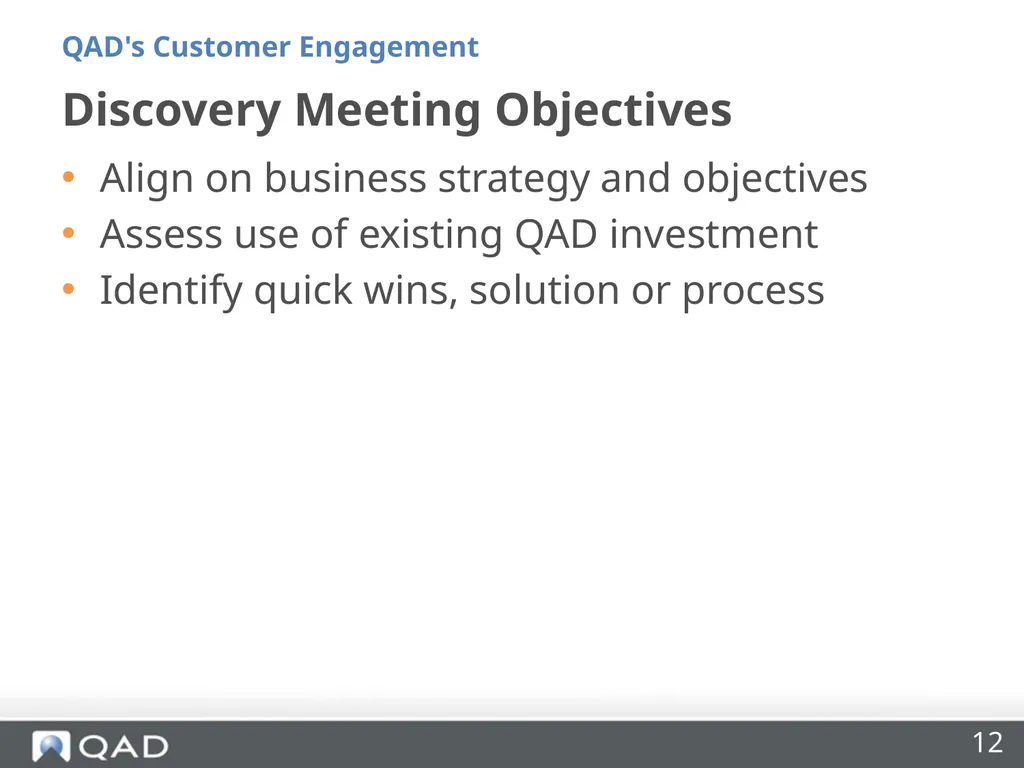 QAD's Customer Engagement

Discovery Meeting Objectives

• Align on business strategy and objectives
• Assess use of existing QAD investment
• Identify quick wins, solution or process

QAD

12